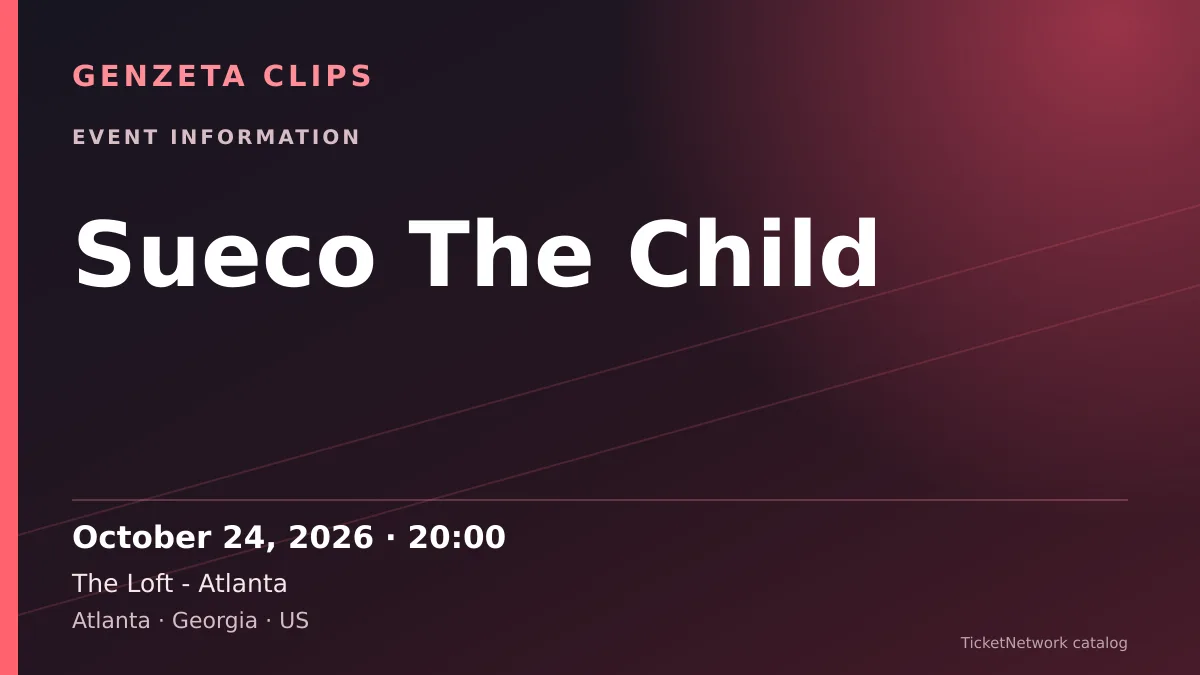 GENZETA CLIPS

EVENT INFORMATION

Sueco The Child

October 24, 2026 · 20:00

The Loft - Atlanta

Atlanta · Georgia · US

TicketNetwork catalog